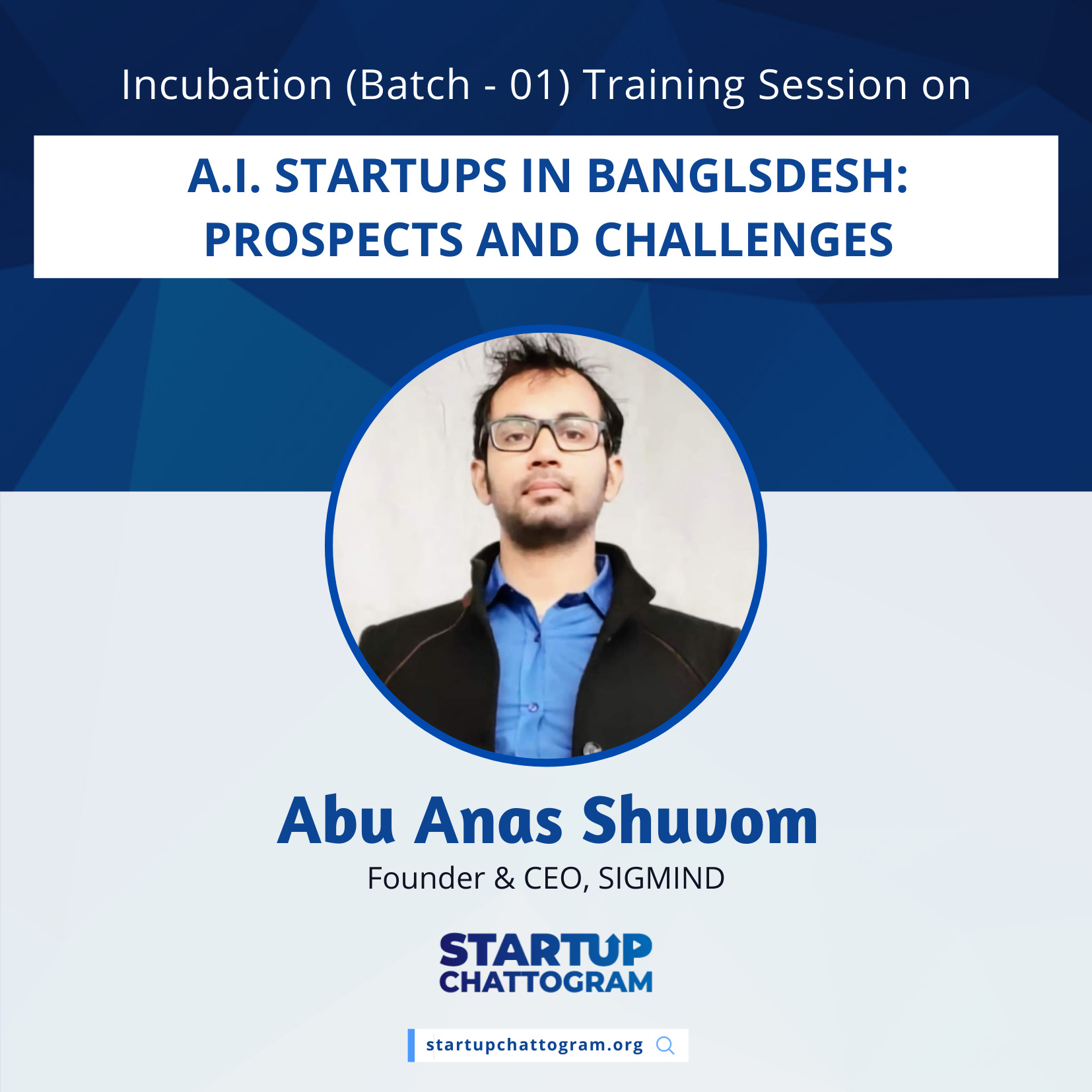 Incubation (Batch - 01) Training Session on

A.I. STARTUPS IN BANGLSDESH: PROSPECTS AND CHALLENGES

Abu Anas Shuvom

Founder & CEO, SIGMIND

STARTUP CHATTOGRAM

startupchattogram.org